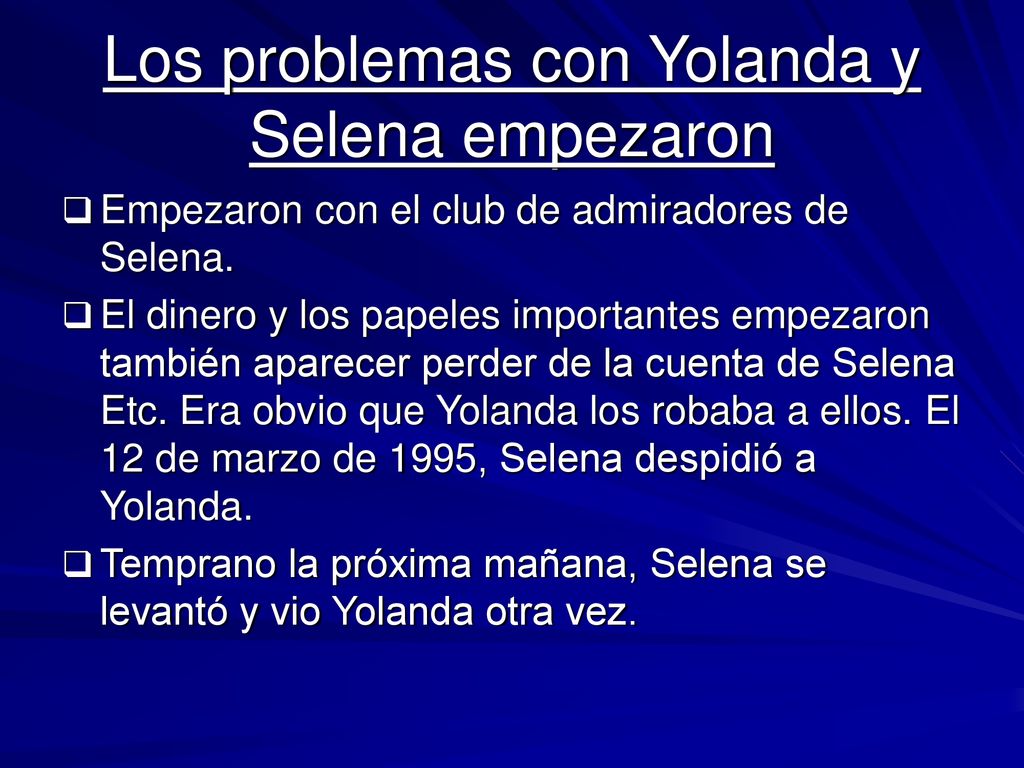 Los problemas con Yolanda y Selena empezaron

❑ Empezaron con el club de admiradores de Selena.

❑ El dinero y los papeles importantes empezaron también aparecer perder de la cuenta de Selena Etc. Era obvio que Yolanda los robaba a ellos. El 12 de marzo de 1995, Selena despidió a Yolanda.

❑ Temprano la próxima mañana, Selena se levantó y vio Yolanda otra vez.